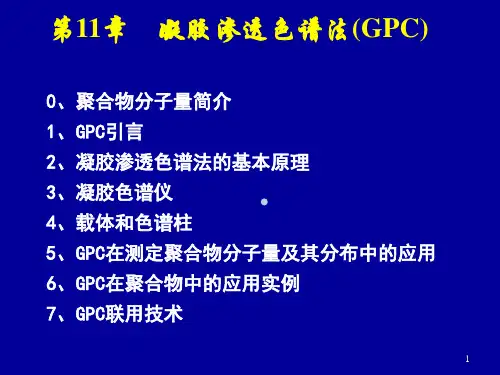 第11章 凝胶渗透色谱法(GPC)

0、聚合物分子量简介
1、GPC引言
2、凝胶渗透色谱法的基本原理
3、凝胶色谱仪
4、载体和色谱柱
5、GPC在测定聚合物分子量及其分布中的应用
6、GPC在聚合物中的应用实例
7、GPC联用技术

1